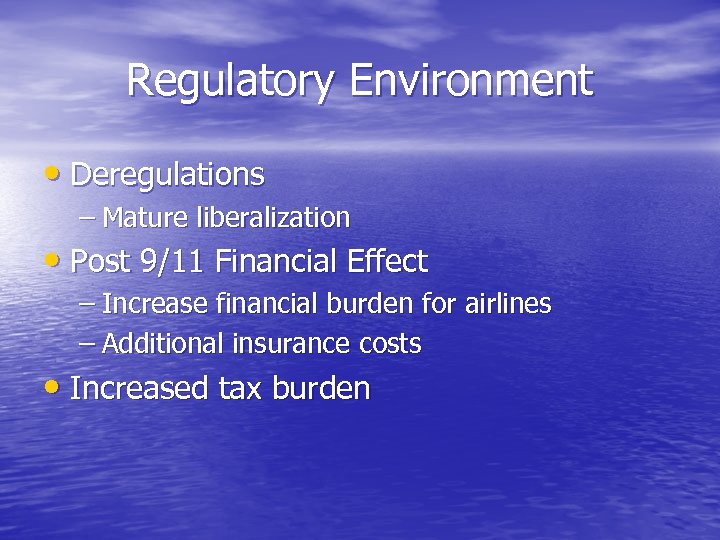 Regulatory Environment

• Deregulations
– Mature liberalization
• Post 9/11 Financial Effect
– Increase financial burden for airlines
– Additional insurance costs
• Increased tax burden